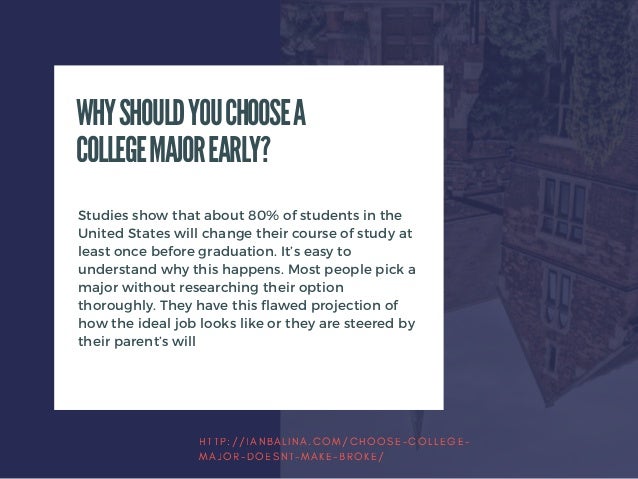 WHY SHOULD YOU CHOOSE A COLLEGE MAJOR EARLY?

Studies show that about 80% of students in the United States will change their course of study at least once before graduation. It's easy to understand why this happens. Most people pick a major without researching their option thoroughly. They have this flawed projection of how the ideal job looks like or they are steered by their parent's will

HTTP://IANBALINA.COM/CHOOSE-COLLEGE-MAJOR-DOESNT-MAKE-BROKE/